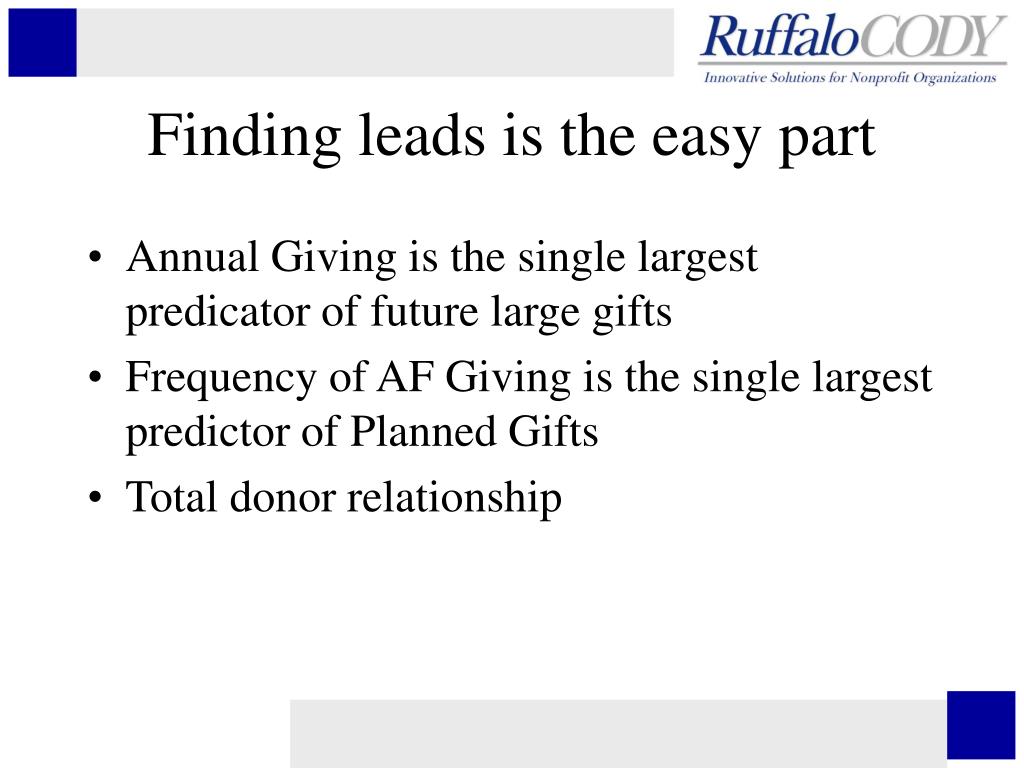 RuffaloCODY
Innovative Solutions for Nonprofit Organizations

Finding leads is the easy part

• Annual Giving is the single largest predicator of future large gifts
• Frequency of AF Giving is the single largest predictor of Planned Gifts
• Total donor relationship